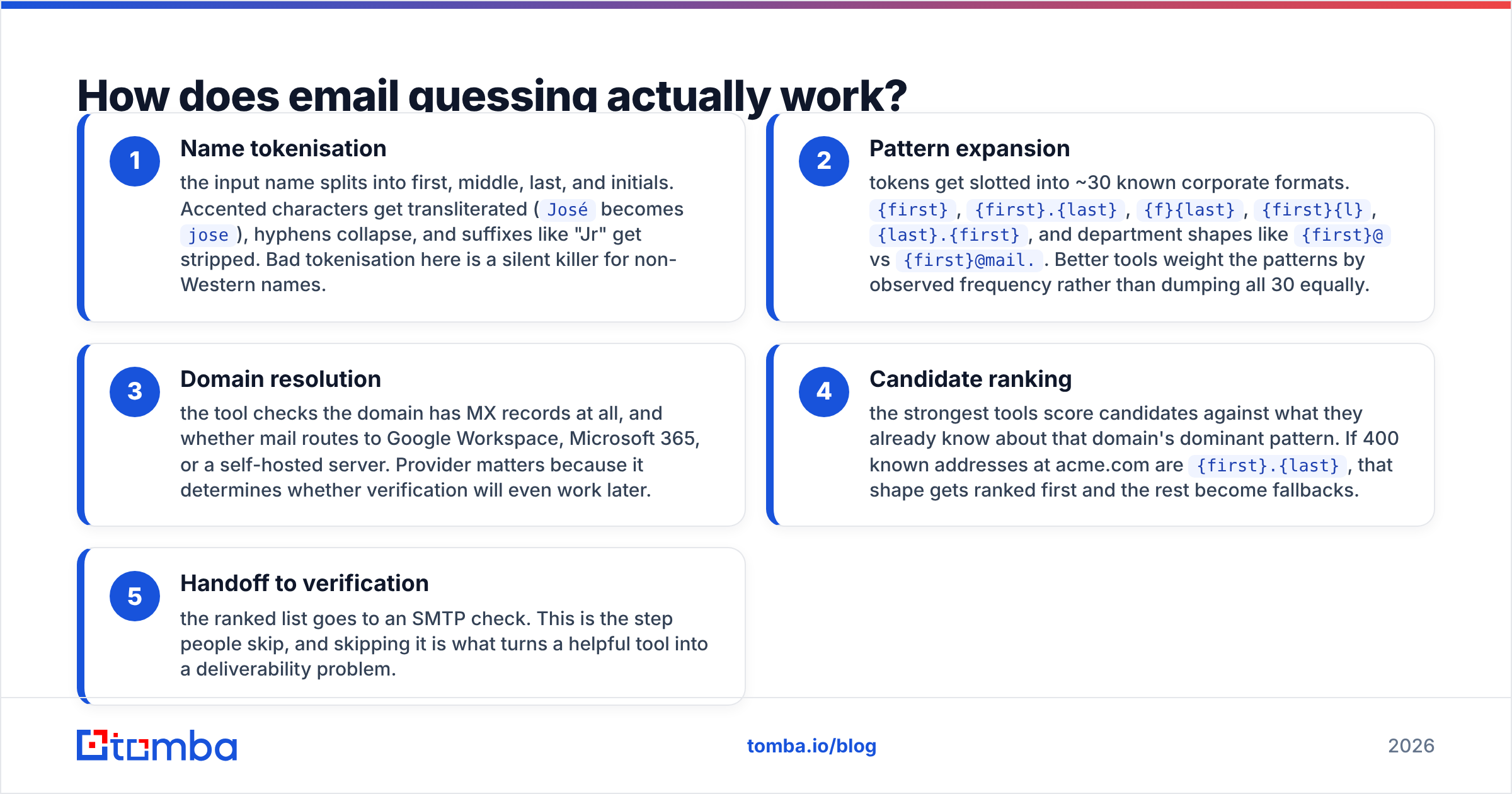 How does email guessing actually work?

1

Name tokenisation

the input name splits into first, middle, last, and initials. Accented characters get transliterated ( José becomes jose ), hyphens collapse, and suffixes like "Jr" get stripped. Bad tokenisation here is a silent killer for non-Western names.

2

Pattern expansion

tokens get slotted into ~30 known corporate formats. {first} , {first}.{last} , {f}{last} , {first}{l} , {last}.{first} , and department shapes like {first}@ vs {first}@mail. . Better tools weight the patterns by observed frequency rather than dumping all 30 equally.

3

Domain resolution

the tool checks the domain has MX records at all, and whether mail routes to Google Workspace, Microsoft 365, or a self-hosted server. Provider matters because it determines whether verification will even work later.

4

Candidate ranking

the strongest tools score candidates against what they already know about that domain's dominant pattern. If 400 known addresses at acme.com are {first}.{last} , that shape gets ranked first and the rest become fallbacks.

5

Handoff to verification

the ranked list goes to an SMTP check. This is the step people skip, and skipping it is what turns a helpful tool into a deliverability problem.

tomba

tomba.io/blog

2026